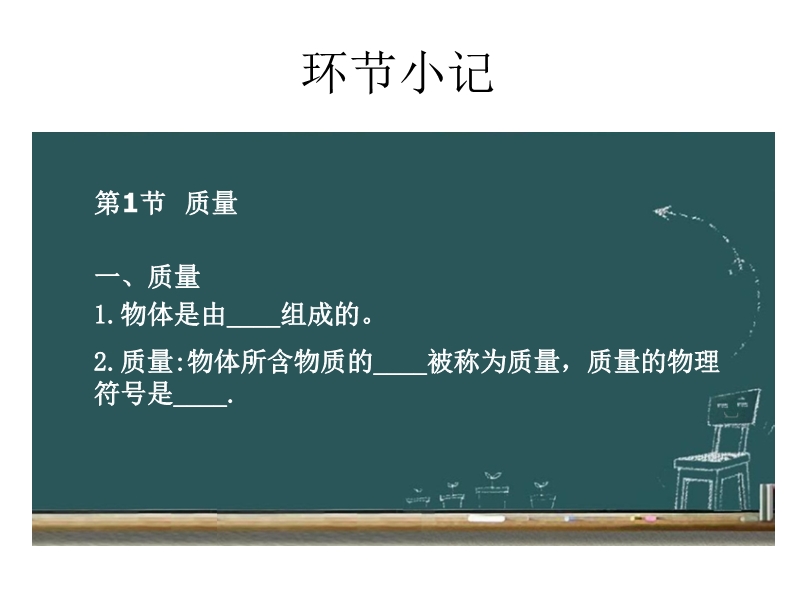 环节小记

第1节 质量

一、质量
1.物体是由____组成的。
2.质量:物体所含物质的____被称为质量，质量的物理符号是____.